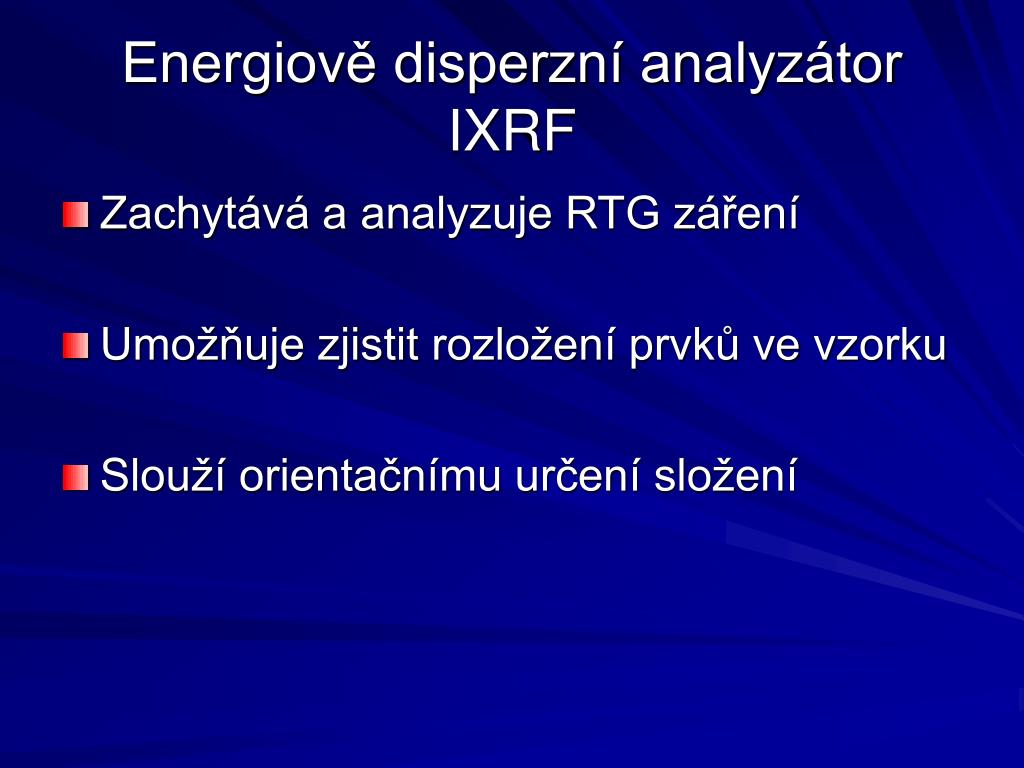 Energiově disperzní analyzátor IXRF

Zachytává a analyzuje RTG záření

Umožňuje zjistit rozložení prvků ve vzorku

Slouží orientačnímu určení složení